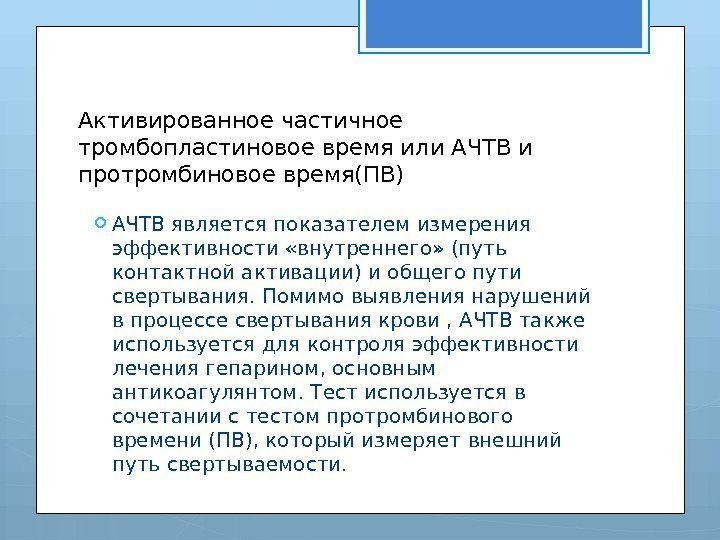 Активированное частичное тромбопластиновое время или АЧТВ и протромбиновое время(ПВ)

АЧТВ является показателем измерения эффективности «внутреннего» (путь контактной активации) и общего пути свертывания. Помимо выявления нарушений в процессе свертывания крови , АЧТВ также используется для контроля эффективности лечения гепарином, основным антикоагулянтом. Тест используется в сочетании с тестом протромбинового времени (ПВ), который измеряет внешний путь свертываемости.